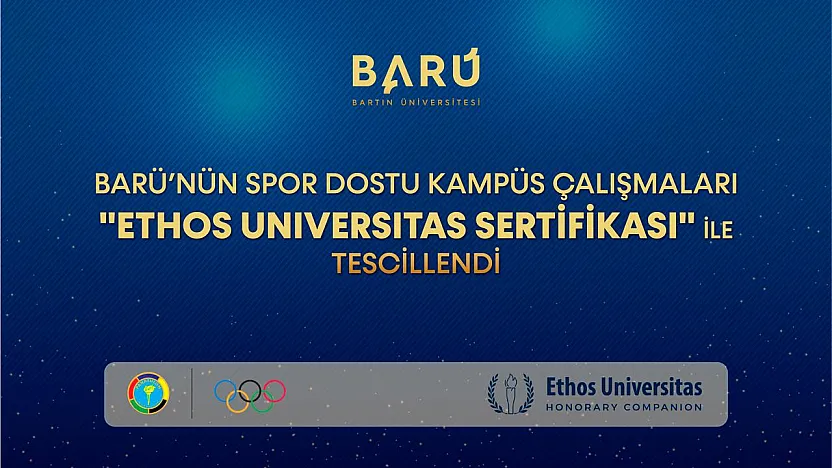 BARÜ
BARTIN ÜNİVERSİTESİ

BARÜ'NÜN SPOR DOSTU KAMPÜS ÇALIŞMALARI "ETHOS UNIVERSITAS SERTİFİKASI" İLE TESCİLLENDİ

Ethos Universitas
HONORARY COMPANION